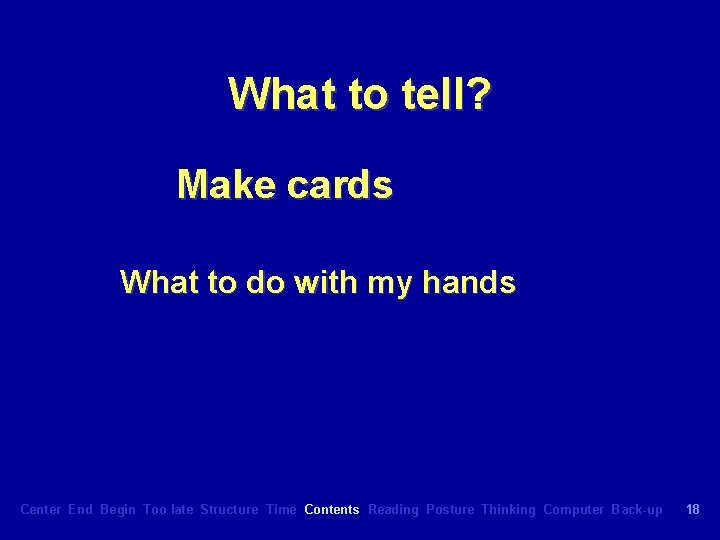 What to tell?

Make cards

What to do with my hands

Center End Begin Too late Structure Time Contents Reading Posture Thinking Computer Back-up 18